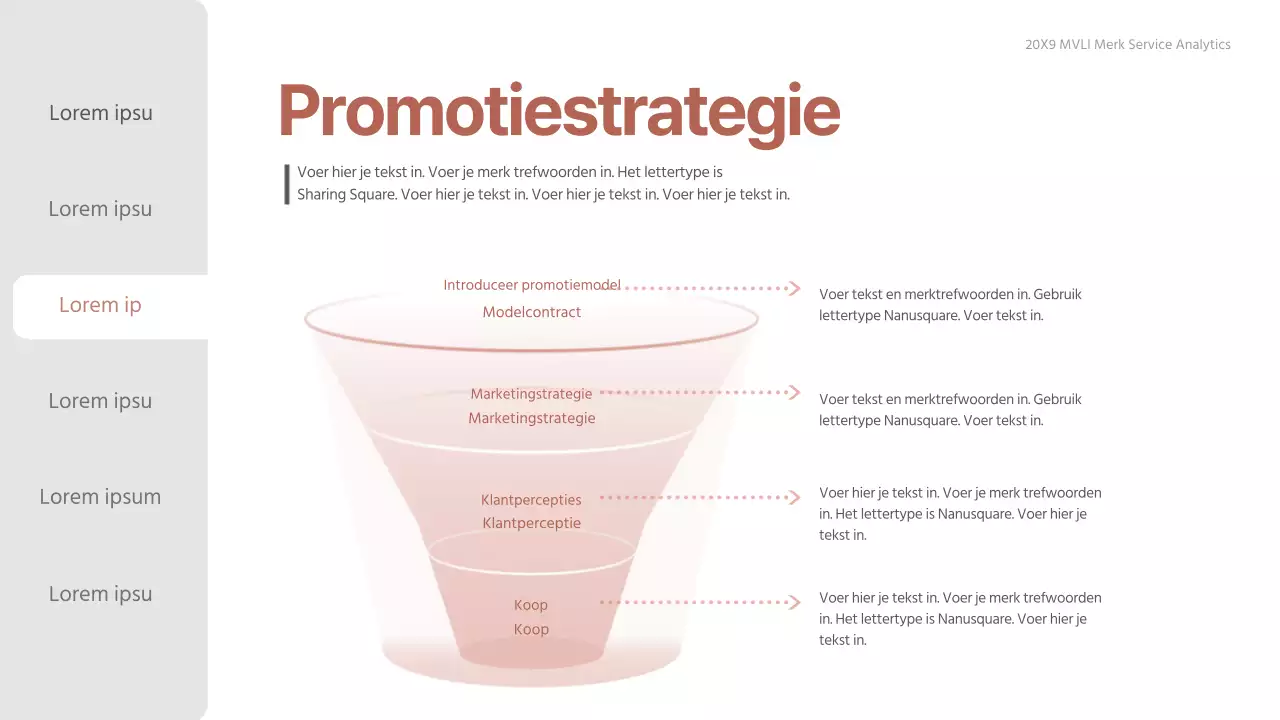 Lorem ipsu

Lorem ipsu

Lorem ip

Lorem ipsu

Lorem ipsum

Lorem ipsu

20X9 MVLI Merk Service Analytics

Promotiestrategie

Voer hier je tekst in. Voer je merk trefwoorden in. Het lettertype is Sharing Square. Voer hier je tekst in. Voer hier je tekst in. Voer hier je tekst in.

Introduceer promotiemodel
Modelcontract

Voer tekst en merktrefwoorden in. Gebruik lettertype Nanusquare. Voer tekst in.

Marketingstrategie
Marketingstrategie

Voer tekst en merktrefwoorden in. Gebruik lettertype Nanusquare. Voer tekst in.

Klantpercepties
Klantperceptie

Voer hier je tekst in. Voer je merk trefwoorden in. Het lettertype is Nanusquare. Voer hier je tekst in.

Koop
Koop

Voer hier je tekst in. Voer je merk trefwoorden in. Het lettertype is Nanusquare. Voer hier je tekst in.